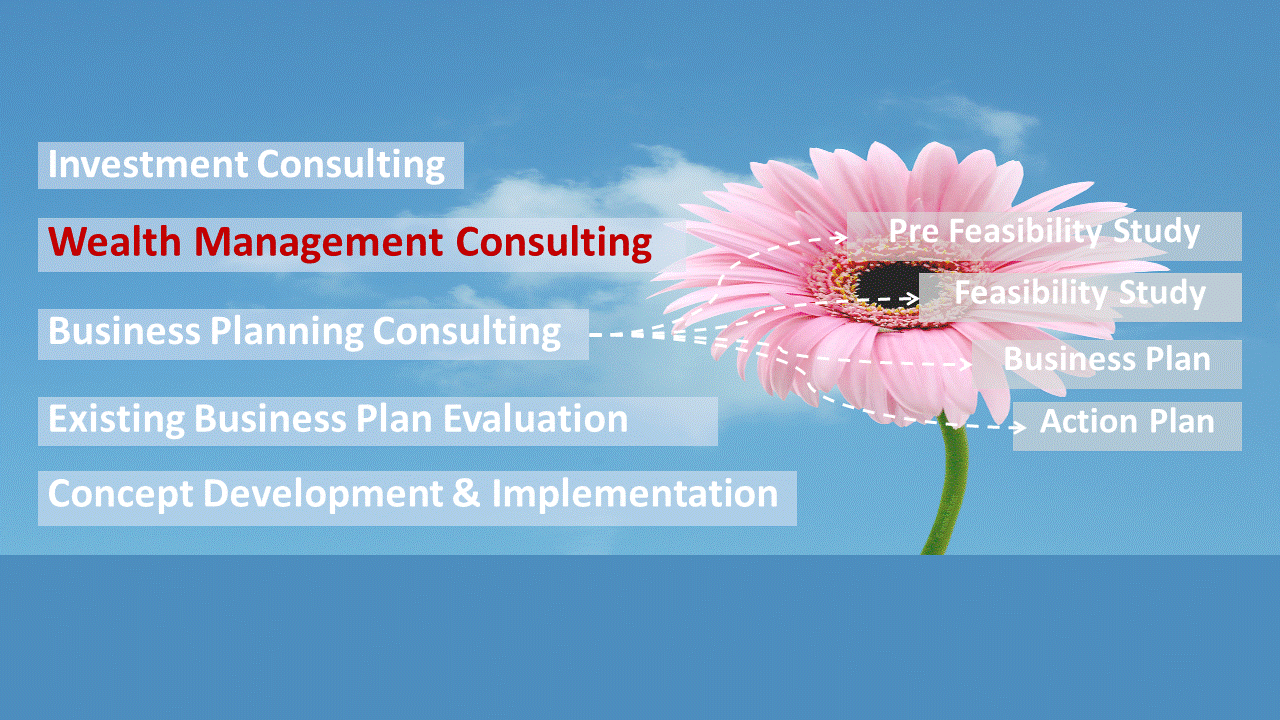 Investment Consulting

Wealth Management Consulting

Business Planning Consulting

Existing Business Plan Evaluation

Concept Development & Implementation

Pre Feasibility Study

Feasibility Study

Business Plan

Action Plan